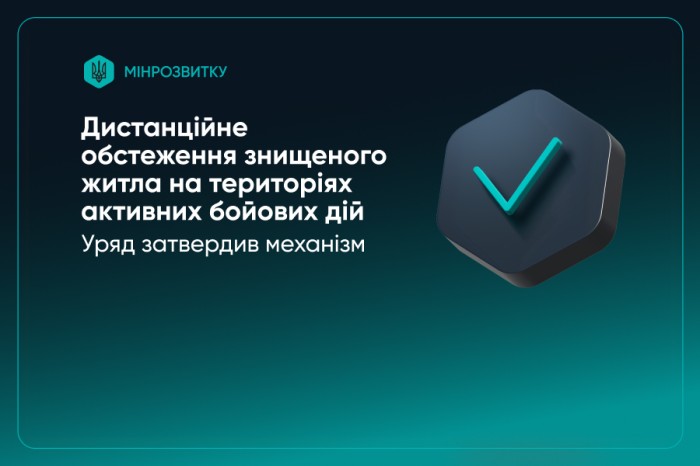 МІНРОЗВИТКУ

Дистанційне обстеження знищеного житла на територіях активних бойових дій

Уряд затвердив механізм